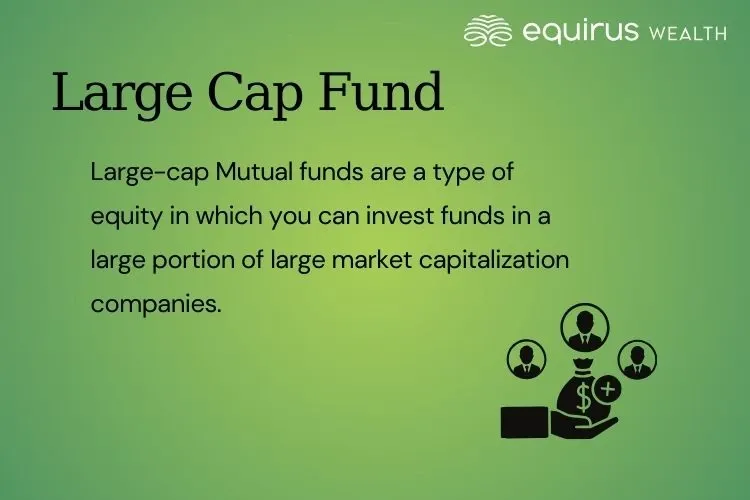 equirus WEALTH

Large Cap Fund

Large-cap Mutual funds are a type of equity in which you can invest funds in a large portion of large market capitalization companies.

$
+